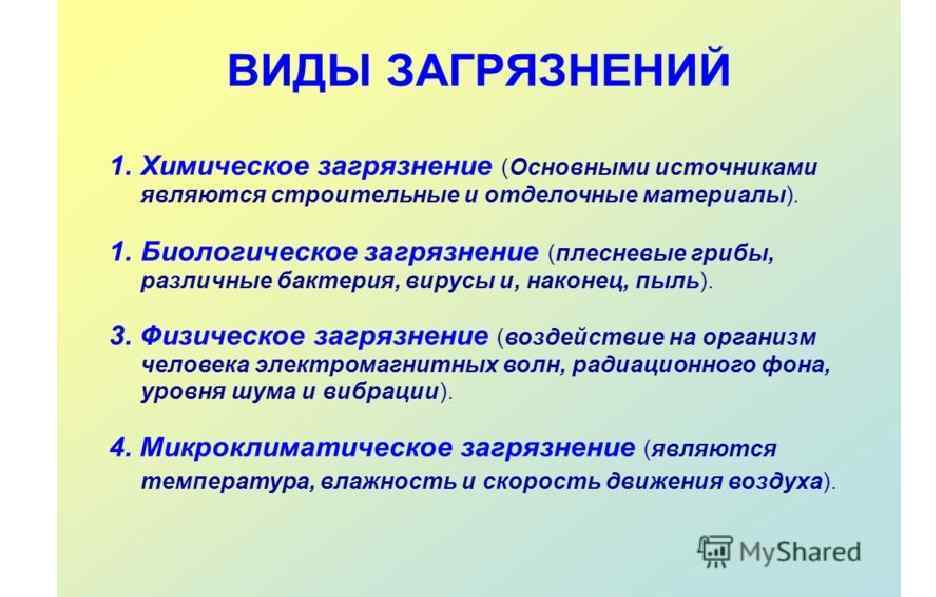 ВИДЫ ЗАГРЯЗНЕНИЙ

1. Химическое загрязнение (Основными источниками являются строительные и отделочные материалы).

1. Биологическое загрязнение (плесневые грибы, различные бактерия, вирусы и, наконец, пыль).

3. Физическое загрязнение (воздействие на организм человека электромагнитных волн, радиационного фона, уровня шума и вибрации).

4. Микроклиматическое загрязнение (являются температура, влажность и скорость движения воздуха).

MyShared